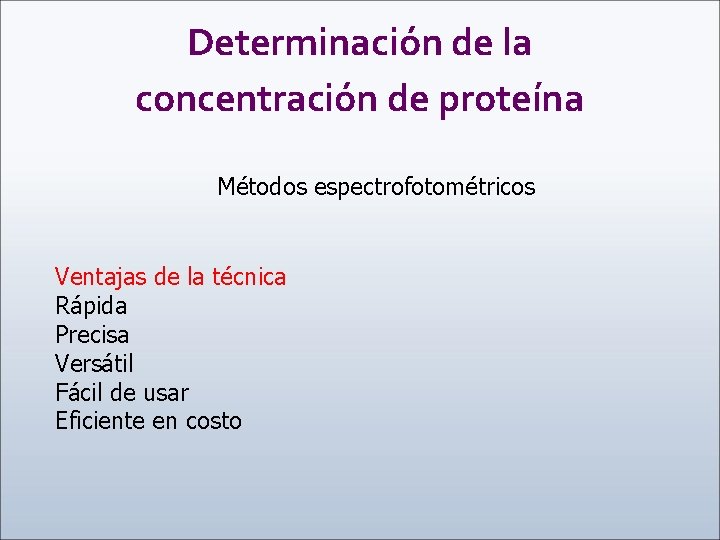 Determinación de la concentración de proteína

Métodos espectrofotométricos

Ventajas de la técnica
Rápida
Precisa
Versátil
Fácil de usar
Eficiente en costo